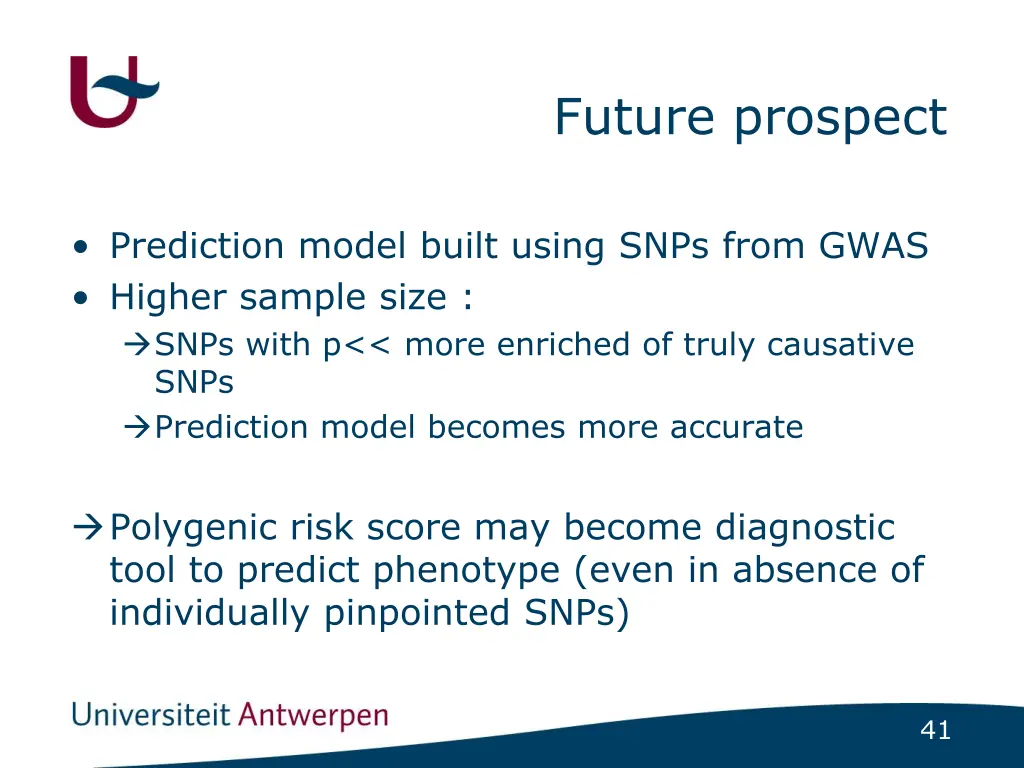 Future prospect

• Prediction model built using SNPs from GWAS
• Higher sample size :
→SNPs with p<< more enriched of truly causative SNPs
→Prediction model becomes more accurate

→Polygenic risk score may become diagnostic tool to predict phenotype (even in absence of individually pinpointed SNPs)

Universiteit Antwerpen

41